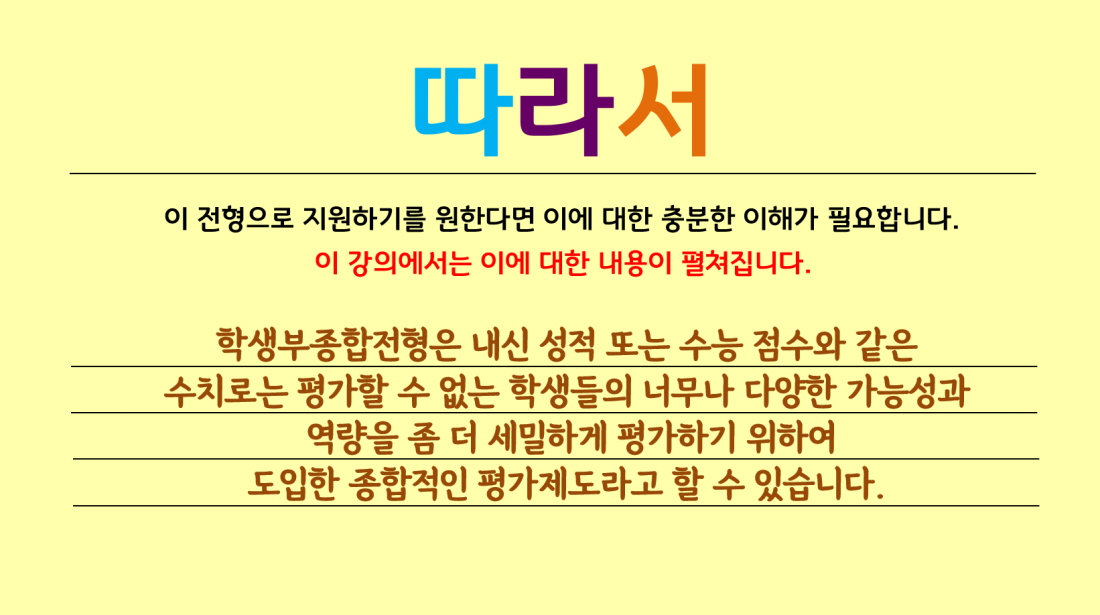 따라서

이 전형으로 지원하기를 원한다면 이에 대한 충분한 이해가 필요합니다.

이 강의에서는 이에 대한 내용이 펼쳐집니다.

학생부종합전형은 내신 성적 또는 수능 점수와 같은 수치로는 평가할 수 없는 학생들의 너무나 다양한 가능성과 역량을 좀 더 세밀하게 평가하기 위하여 도입한 종합적인 평가제도라고 할 수 있습니다.